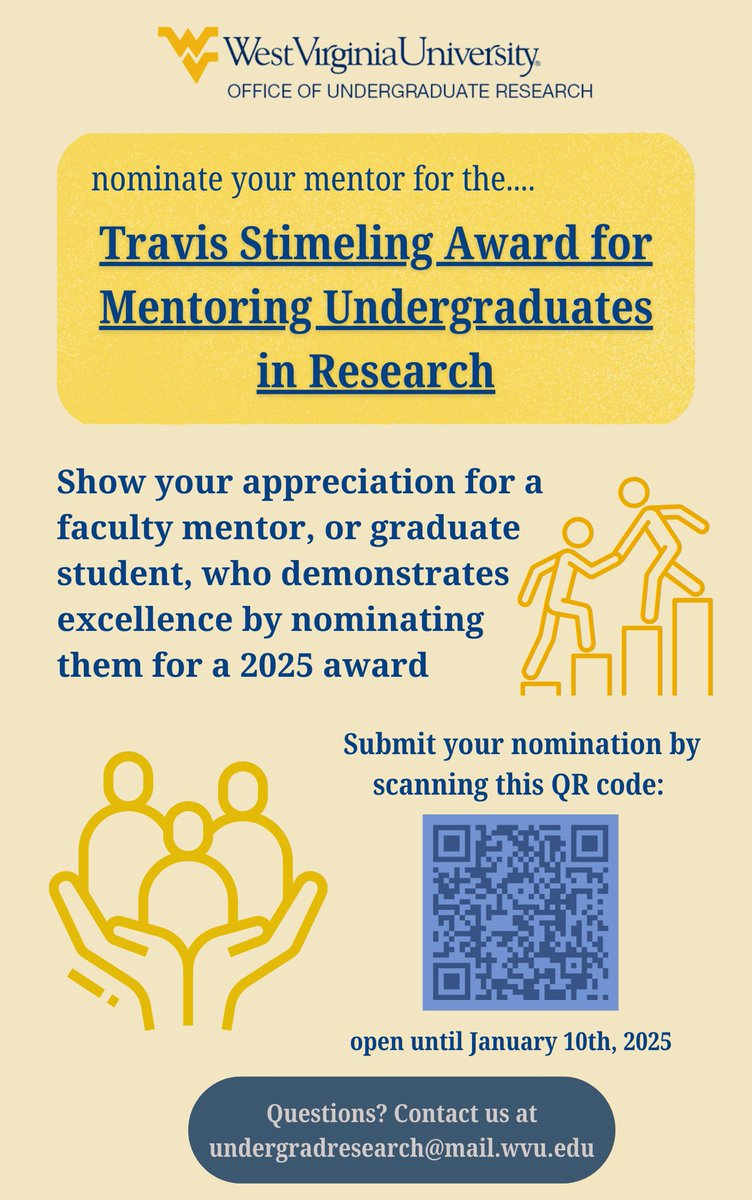 WestVirginiaUniversity.
OFFICE OF UNDERGRADUATE RESEARCH

nominate your mentor for the....

Travis Stimeling Award for Mentoring Undergraduates in Research

Show your appreciation for a faculty mentor, or graduate student, who demonstrates excellence by nominating them for a 2025 award

Submit your nomination by scanning this QR code:

open until January 10th, 2025

Questions? Contact us at undergradresearch@mail.wvu.edu